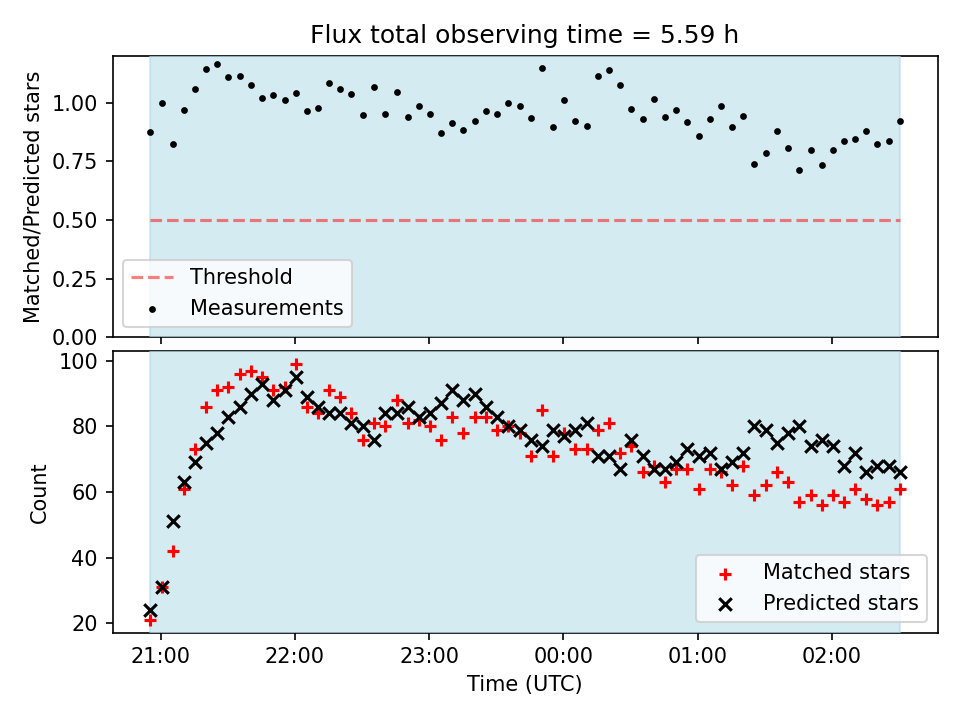 Flux total observing time = 5.59 h

Matched/Predicted stars

1.00
0.75
0.50
0.25
0.00

Threshold
Measurements

Count

100
80
60
40
20

Matched stars
Predicted stars

21:00
22:00
23:00
00:00
01:00
02:00

Time (UTC)